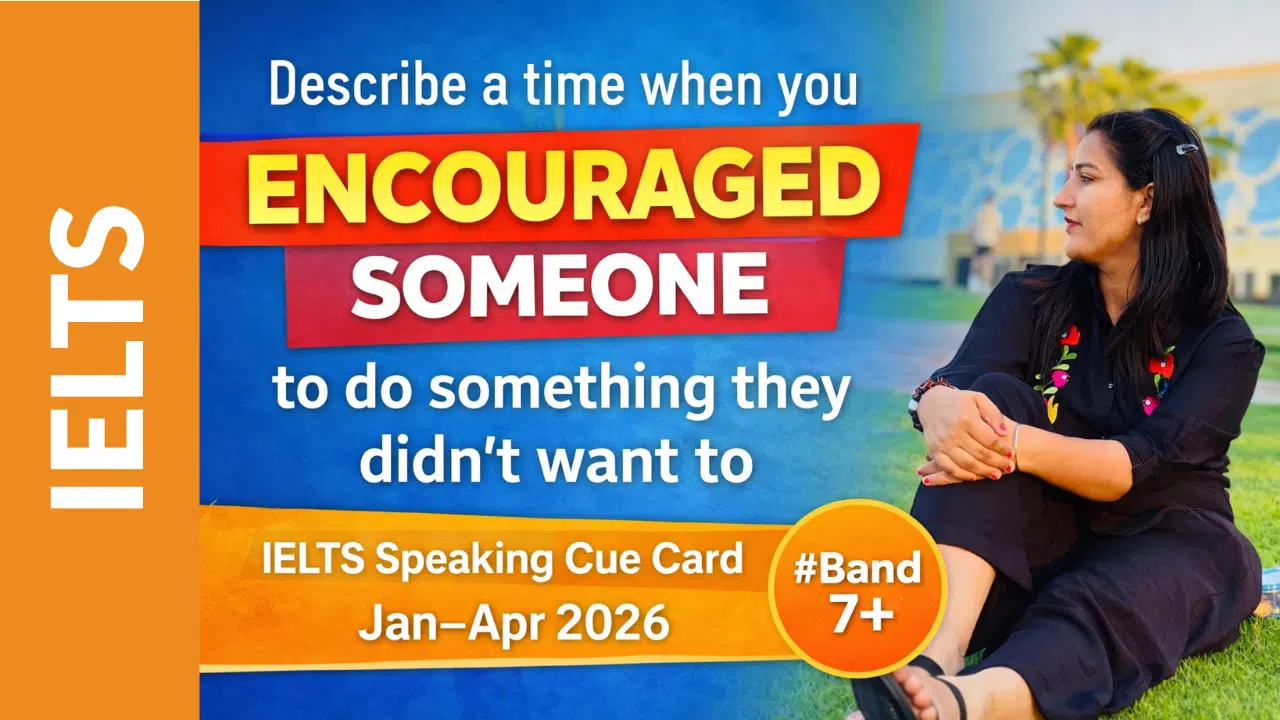 IELTS

Describe a time when you ENCOURAGED SOMEONE to do something they didn't want to

IELTS Speaking Cue Card
Jan–Apr 2026

#Band 7+